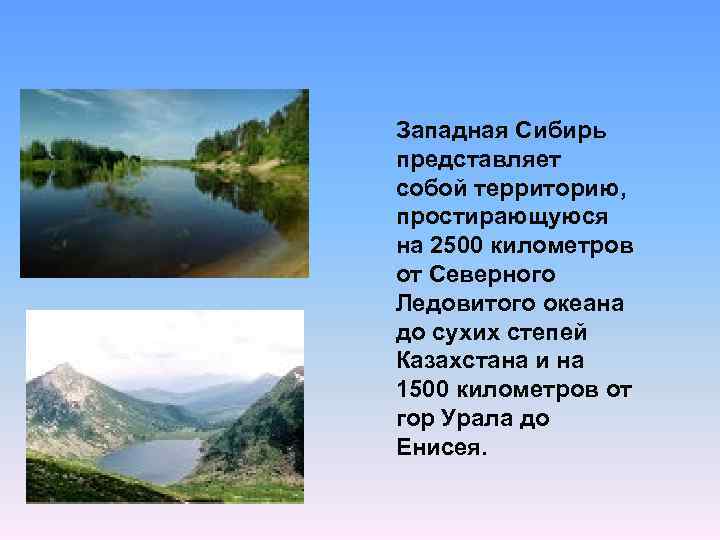 Западная Сибирь представляет собой территорию, простирающуюся на 2500 километров от Северного Ледовитого океана до сухих степей Казахстана и на 1500 километров от гор Урала до Енисея.